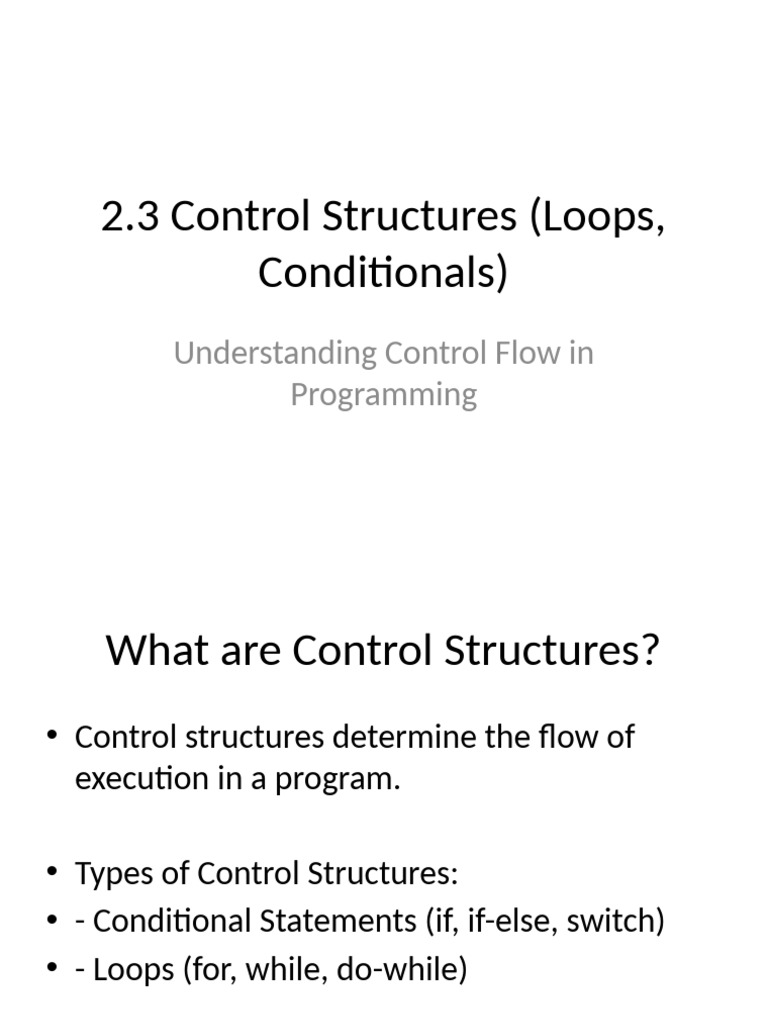 2.3 Control Structures (Loops, Conditionals)

Understanding Control Flow in Programming

What are Control Structures?

• Control structures determine the flow of execution in a program.

• Types of Control Structures:
• - Conditional Statements (if, if-else, switch)
• - Loops (for, while, do-while)